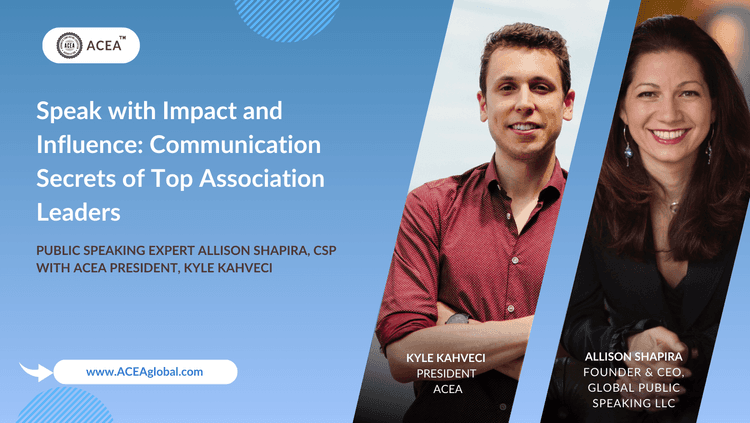 ACEA™

Speak with Impact and Influence: Communication Secrets of Top Association Leaders

PUBLIC SPEAKING EXPERT ALLISON SHAPIRA, CSP WITH ACEA PRESIDENT, KYLE KAHVECI

www.ACEAglobal.com

KYLE KAHVECI
PRESIDENT
ACEA

ALLISON SHAPIRA
FOUNDER & CEO,
GLOBAL PUBLIC
SPEAKING LLC